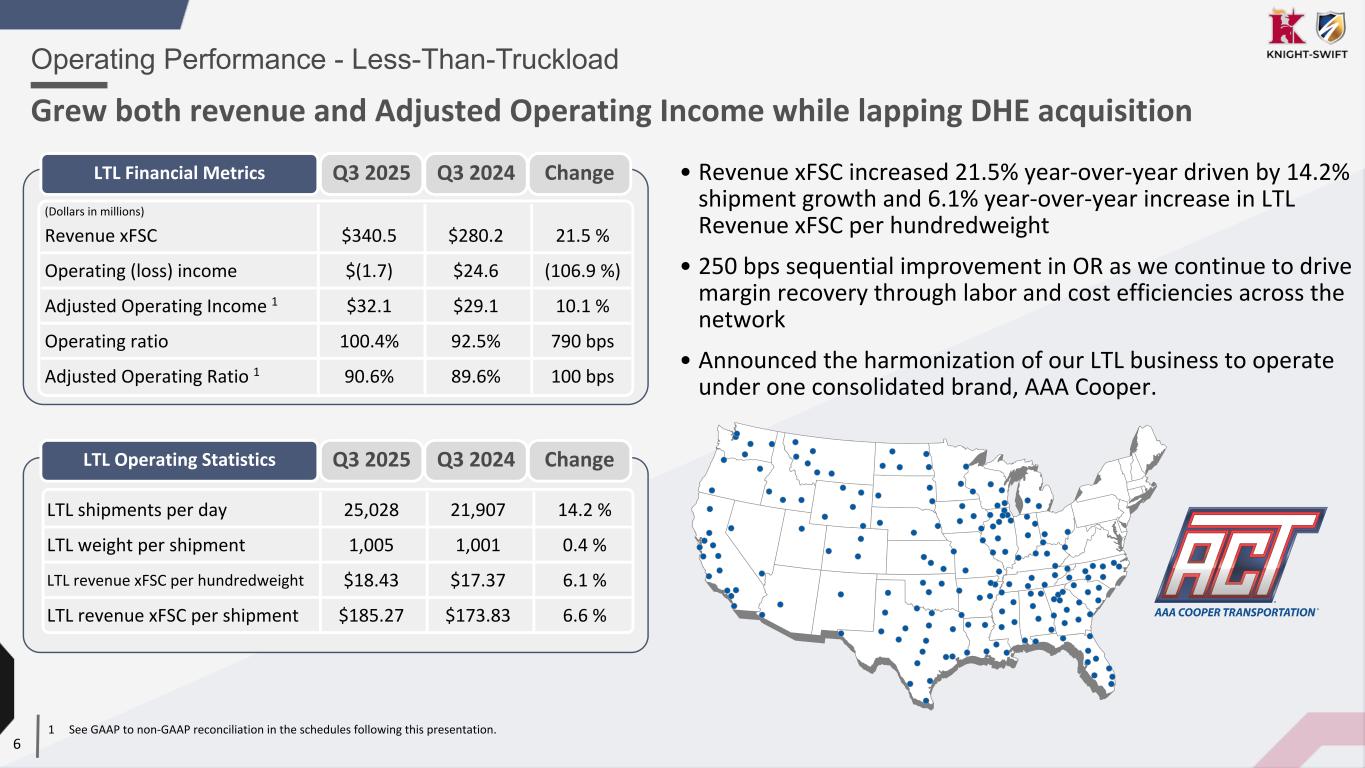 KNIGHT-SWIFT

Operating Performance - Less-Than-Truckload

Grew both revenue and Adjusted Operating Income while lapping DHE acquisition

| LTL Financial Metrics | Q3 2025 | Q3 2024 | Change |
|---|---|---|---|
| (Dollars in millions) | | | |
| Revenue xFSC | \$340.5 | \$280.2 | 21.5 % |
| Operating (loss) income | \$(1.7) | \$24.6 | (106.9 %) |
| Adjusted Operating Income $^1$ | \$32.1 | \$29.1 | 10.1 % |
| Operating ratio | 100.4% | 92.5% | 790 bps |
| Adjusted Operating Ratio $^1$ | 90.6% | 89.6% | 100 bps |

| LTL Operating Statistics | Q3 2025 | Q3 2024 | Change |
|---|---|---|---|
| LTL shipments per day | 25,028 | 21,907 | 14.2 % |
| LTL weight per shipment | 1,005 | 1,001 | 0.4 % |
| LTL revenue xFSC per hundredweight | \$18.43 | \$17.37 | 6.1 % |
| LTL revenue xFSC per shipment | \$185.27 | \$173.83 | 6.6 % |

• Revenue xFSC increased 21.5% year-over-year driven by 14.2% shipment growth and 6.1% year-over-year increase in LTL Revenue xFSC per hundredweight

• 250 bps sequential improvement in OR as we continue to drive margin recovery through labor and cost efficiencies across the network

• Announced the harmonization of our LTL business to operate under one consolidated brand, AAA Cooper.

ACT
AAA COOPER TRANSPORTATION

6

1 See GAAP to non-GAAP reconciliation in the schedules following this presentation.